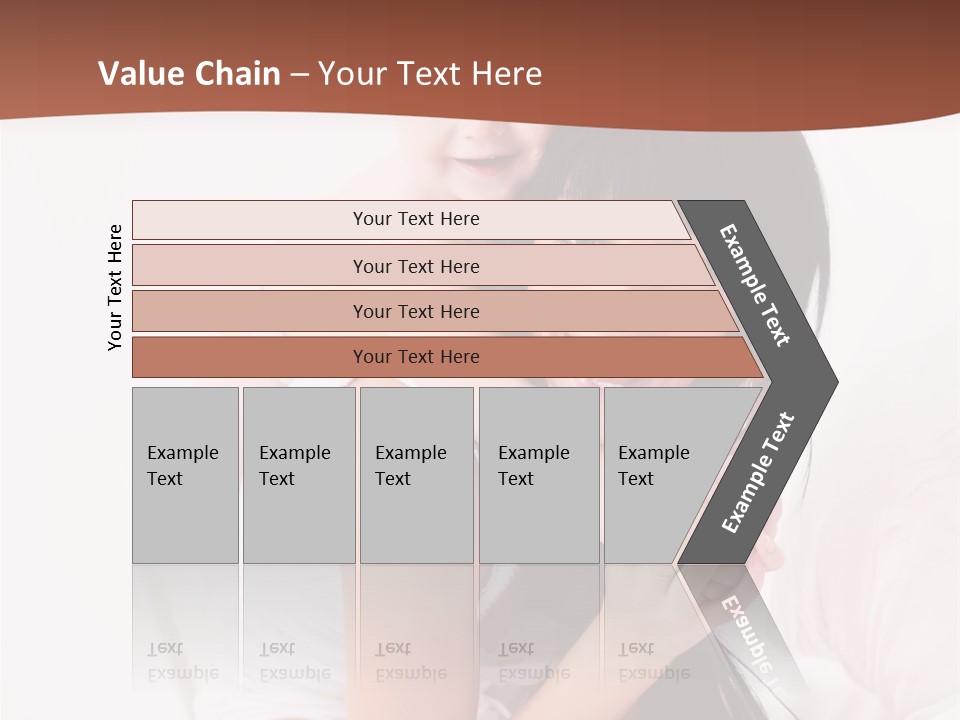 Value Chain – Your Text Here

Your Text Here

Your Text Here

Your Text Here

Your Text Here

Your Text Here

Example Text

Example Text

Example Text

Example Text

Example Text

Example Text

Example Text